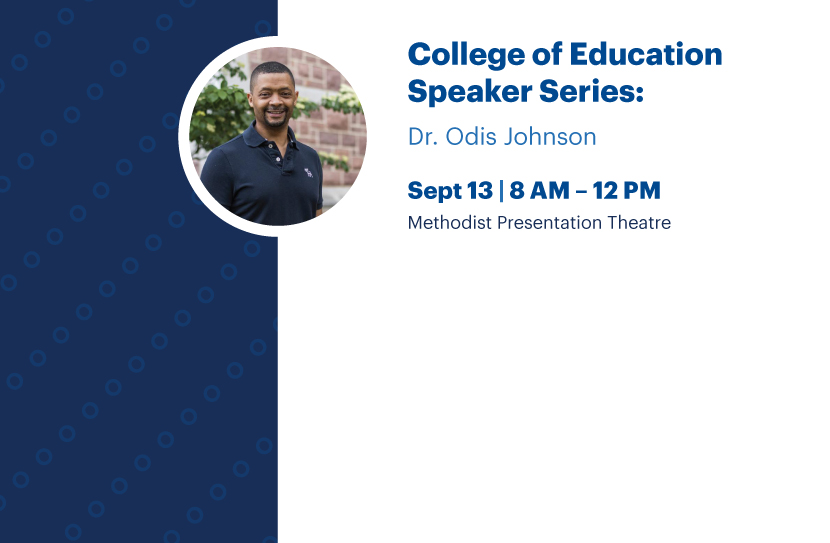 College of Education Speaker Series:

Dr. Odis Johnson

Sept 13 | 8 AM – 12 PM

Methodist Presentation Theatre